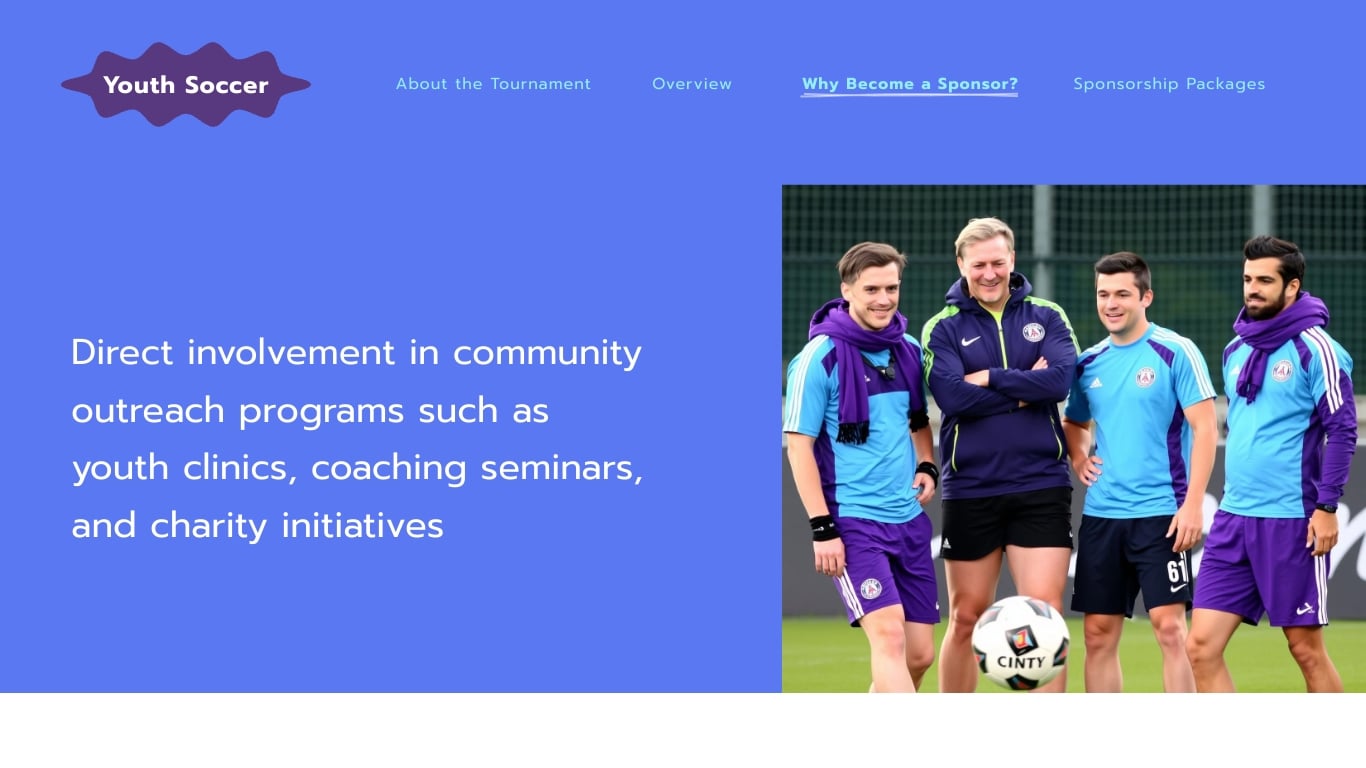 Youth Soccer

About the Tournament Overview Why Become a Sponsor? Sponsorship Packages

Direct involvement in community outreach programs such as youth clinics, coaching seminars, and charity initiatives

61

CINTY